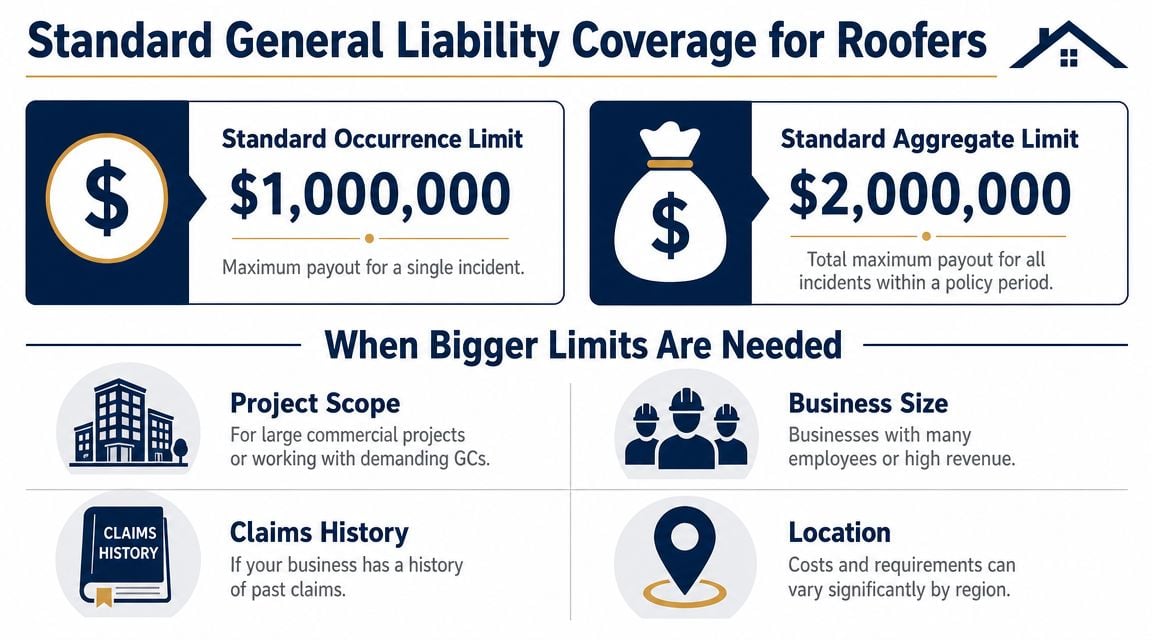 Standard General Liability Coverage for Roofers

$

Standard Occurrence Limit

$1,000,000

Maximum payout for a single incident.

$

Standard Aggregate Limit

$2,000,000

Total maximum payout for all incidents within a policy period.

When Bigger Limits Are Needed

Project Scope

For large commercial projects or working with demanding GCs.

Business Size

Businesses with many employees or high revenue.

CLAIMS HISTORY

Claims History

If your business has a history of past claims.

Location

Costs and requirements can vary significantly by region.